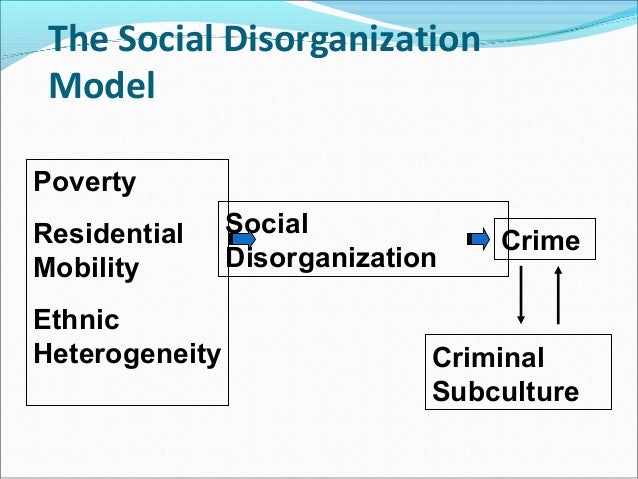 The Social Disorganization Model

Poverty

Residential Mobility

Ethnic Heterogeneity

Social Disorganization

Crime

Criminal Subculture